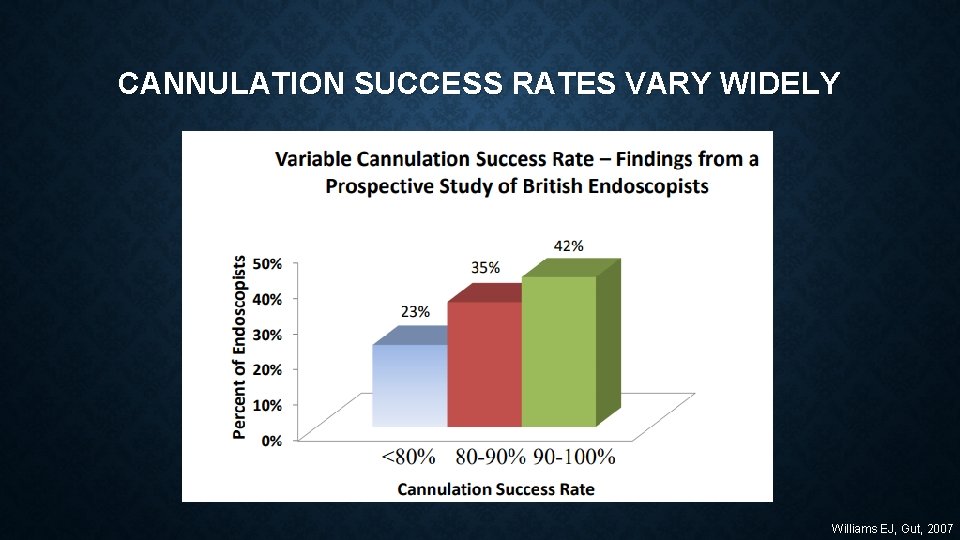 CANNULATION SUCCESS RATES VARY WIDELY

Variable Cannulation Success Rate – Findings from a Prospective Study of British Endoscopists

Percent of Endoscopists

50%
40%
30%
20%
10%
0%

23%
35%
42%

<80% 80-90% 90-100%

Cannulation Success Rate

Williams EJ, Gut, 2007